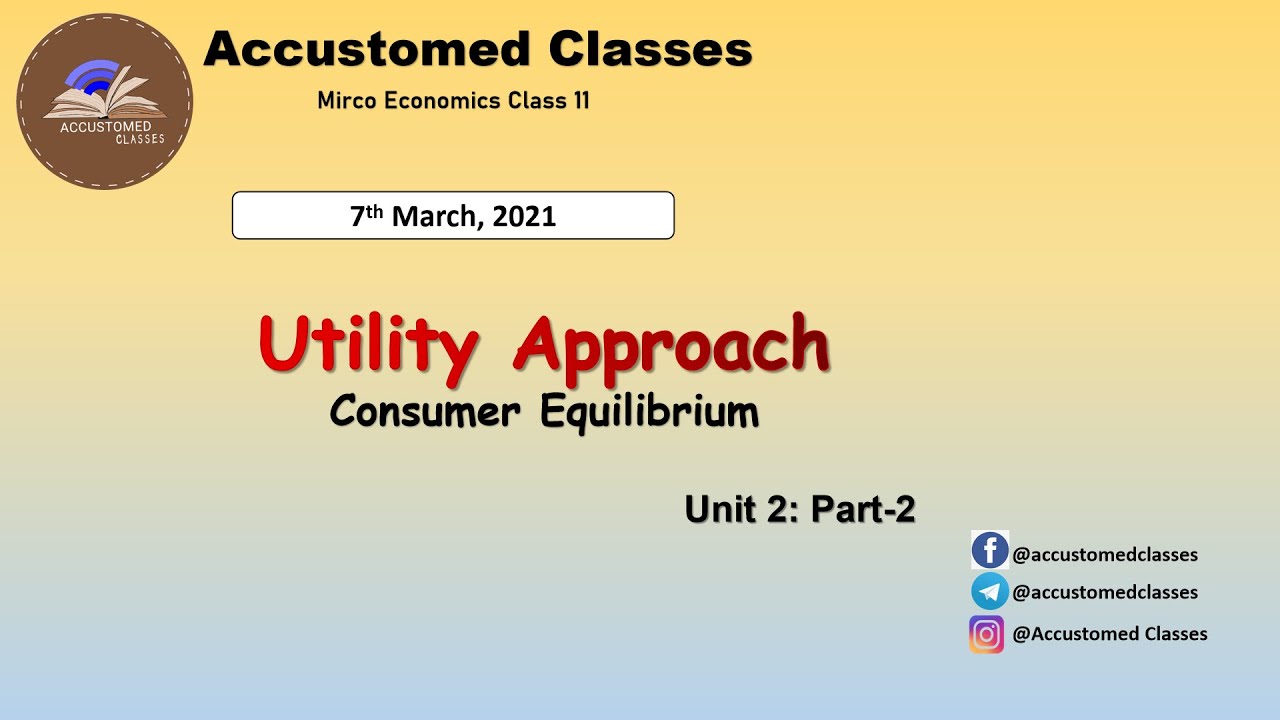 ACCUSTOMED CLASSES

Accustomed Classes

Mirco Economics Class 11

7th March, 2021

Utility Approach

Consumer Equilibrium

Unit 2: Part-2

@accustomedclasses

@accustomedclasses

@Accustomed Classes